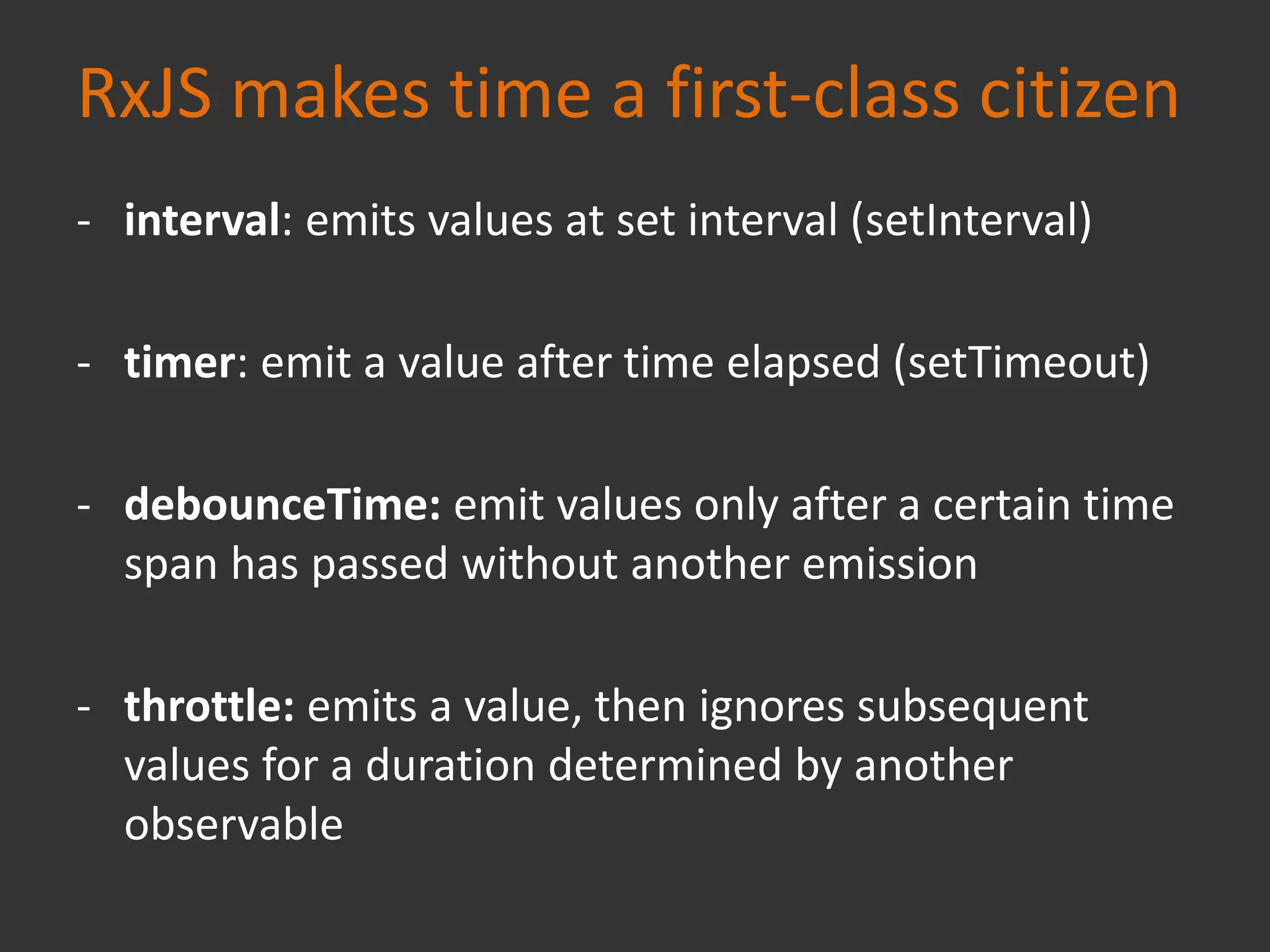 RxJS makes time a first-class citizen

- interval: emits values at set interval (setInterval)

- timer: emit a value after time elapsed (setTimeout)

- debounceTime: emit values only after a certain time span has passed without another emission

- throttle: emits a value, then ignores subsequent values for a duration determined by another observable